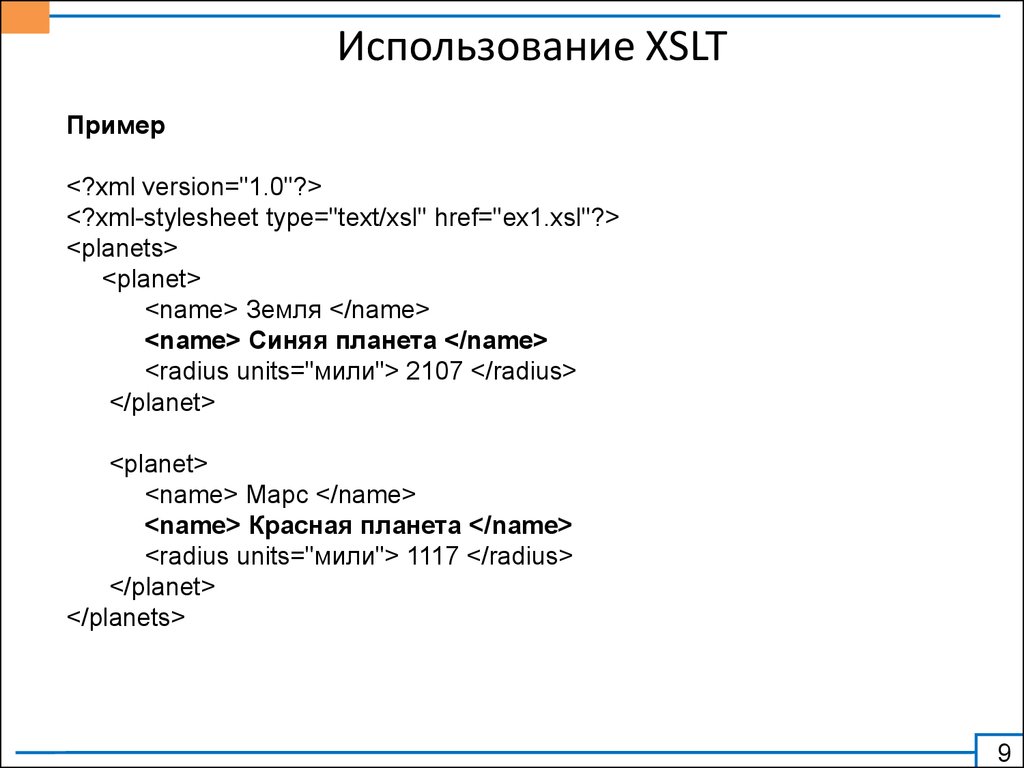 Использование XSLT

Пример

<?xml version="1.0"?>
<?xml-stylesheet type="text/xsl" href="ex1.xsl"?>
<planets>
<planet>
<name> Земля </name>
<name> Синяя планета </name>
<radius units="мили"> 2107 </radius>
</planet>

<planet>
<name> Марс </name>
<name> Красная планета </name>
<radius units="мили"> 1117 </radius>
</planet>
</planets>

9